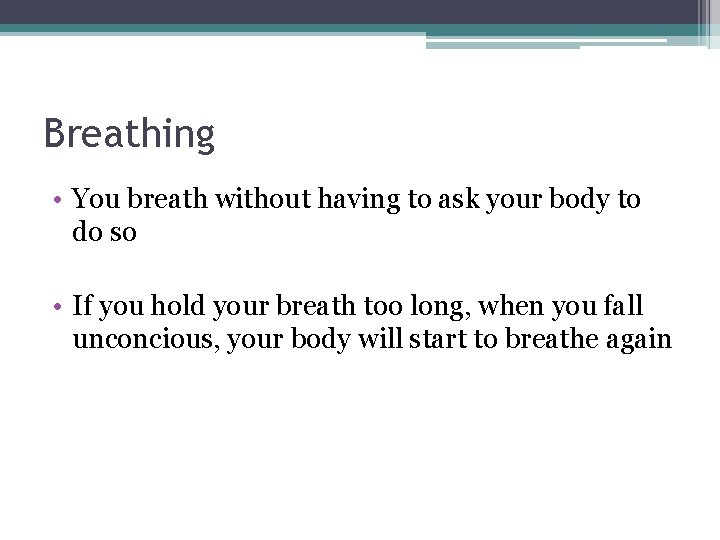 Breathing

• You breath without having to ask your body to do so

• If you hold your breath too long, when you fall unconcious, your body will start to breathe again